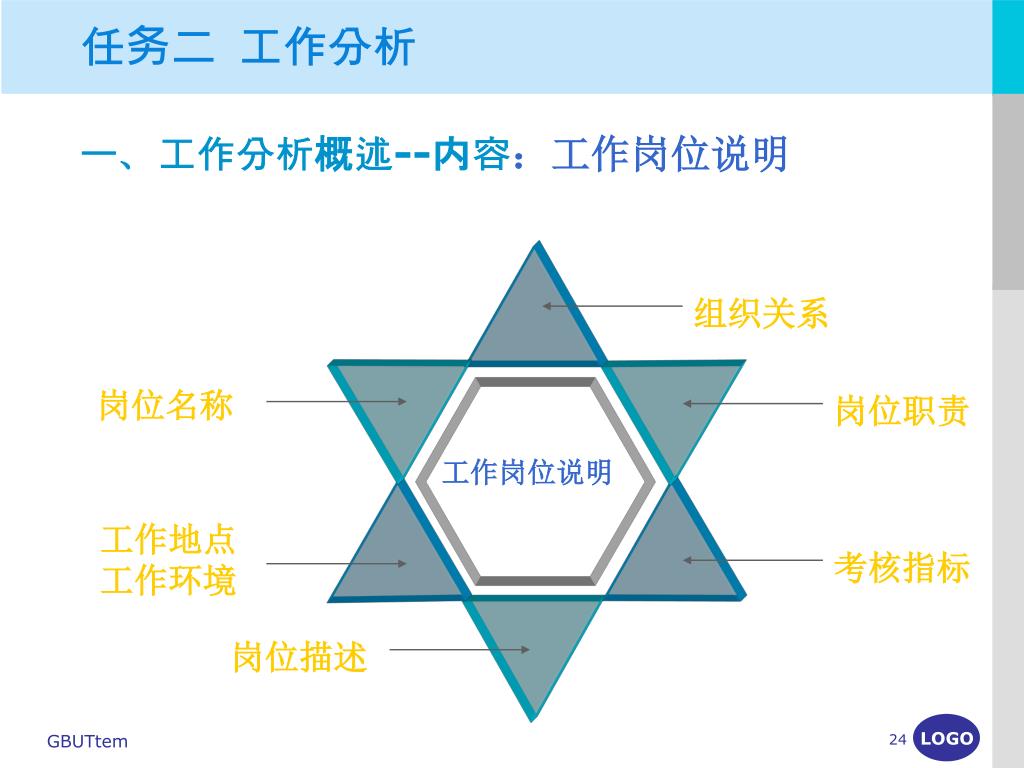 任务二 工作分析

一、工作分析概述--内容：工作岗位说明

组织关系

岗位名称

岗位职责

工作岗位说明

工作地点
工作环境

考核指标

岗位描述

GBUTtem

24

LOGO